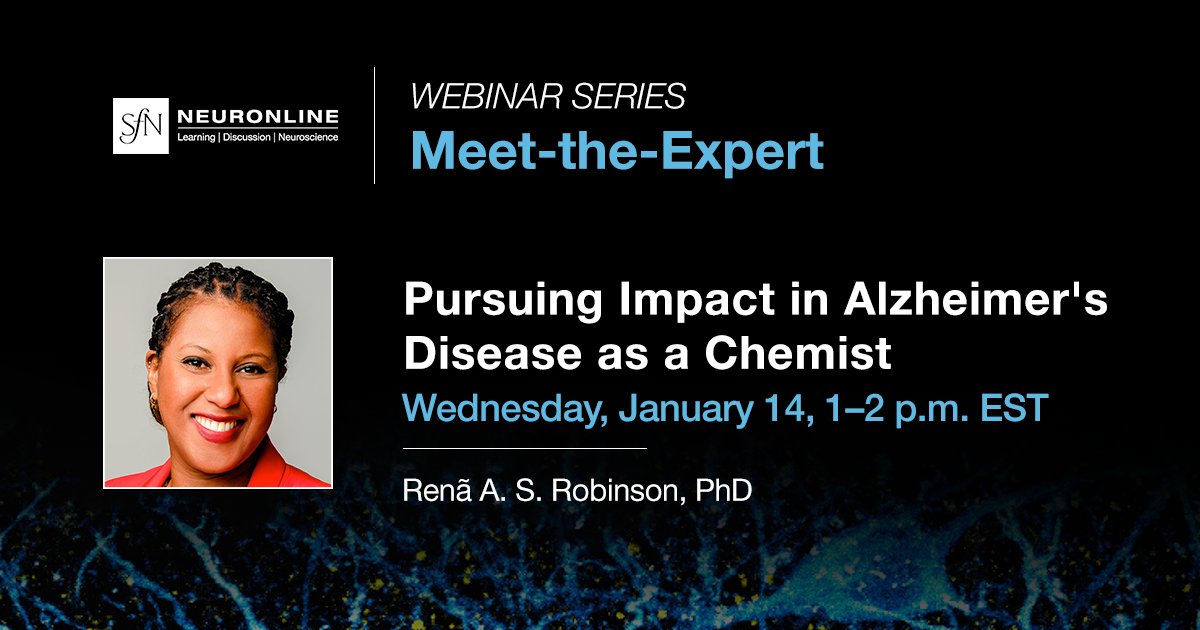 SfN NEURONLINE
Learning | Discussion | Neuroscience

WEBINAR SERIES
Meet-the-Expert

Pursuing Impact in Alzheimer's Disease as a Chemist
Wednesday, January 14, 1–2 p.m. EST

Renã A. S. Robinson, PhD